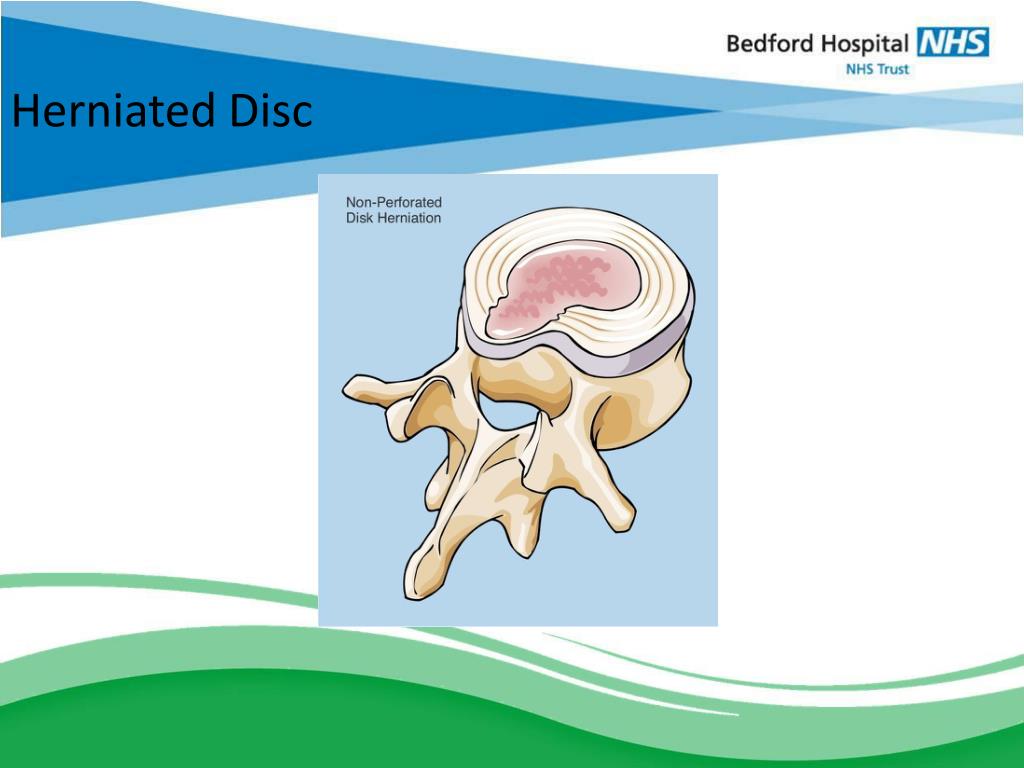 Bedford Hospital NHS
NHS Trust

Herniated Disc

Non-Perforated
Disk Herniation